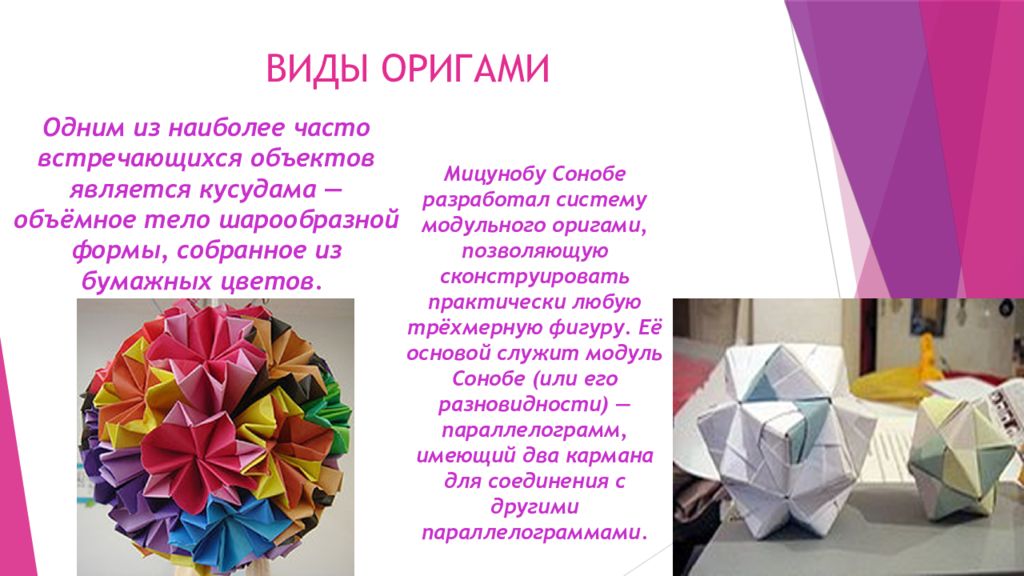 ВИДЫ ОРИГАМИ

Одним из наиболее часто встречающихся объектов является кусудама — объёмное тело шарообразной формы, собранное из бумажных цветов.

Мицунобу Сонобе разработал систему модульного оригами, позволяющую сконструировать практически любую трёхмерную фигуру. Её основой служит модуль Сонобе (или его разновидности) — параллелограмм, имеющий два кармана для соединения с другими параллелограммами.